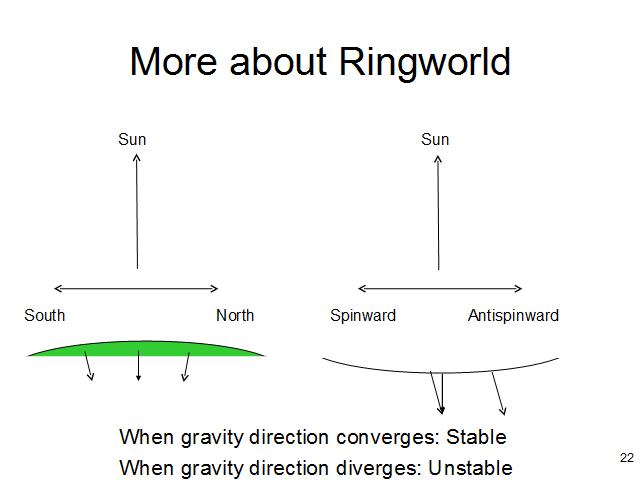 More about Ringworld

Sun

South

North

Sun

Spinward

Antispinward

When gravity direction converges: Stable

When gravity direction diverges: Unstable

22